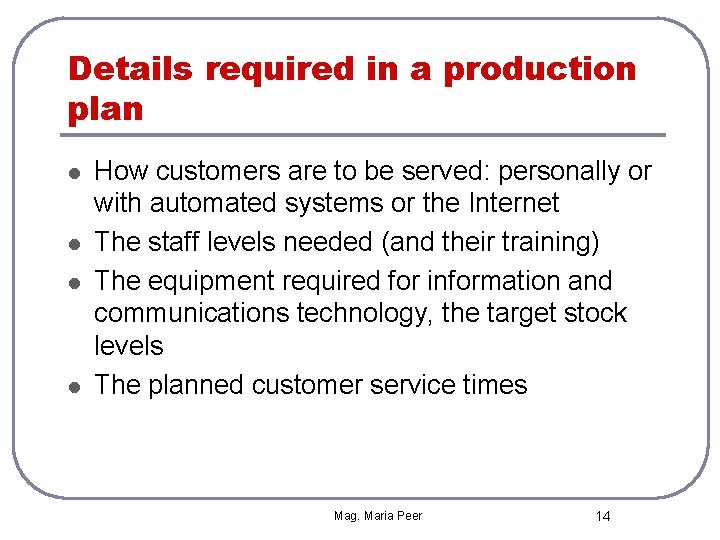 Details required in a production plan

- How customers are to be served: personally or with automated systems or the Internet
- The staff levels needed (and their training)
- The equipment required for information and communications technology, the target stock levels
- The planned customer service times

Mag. Maria Peer

14